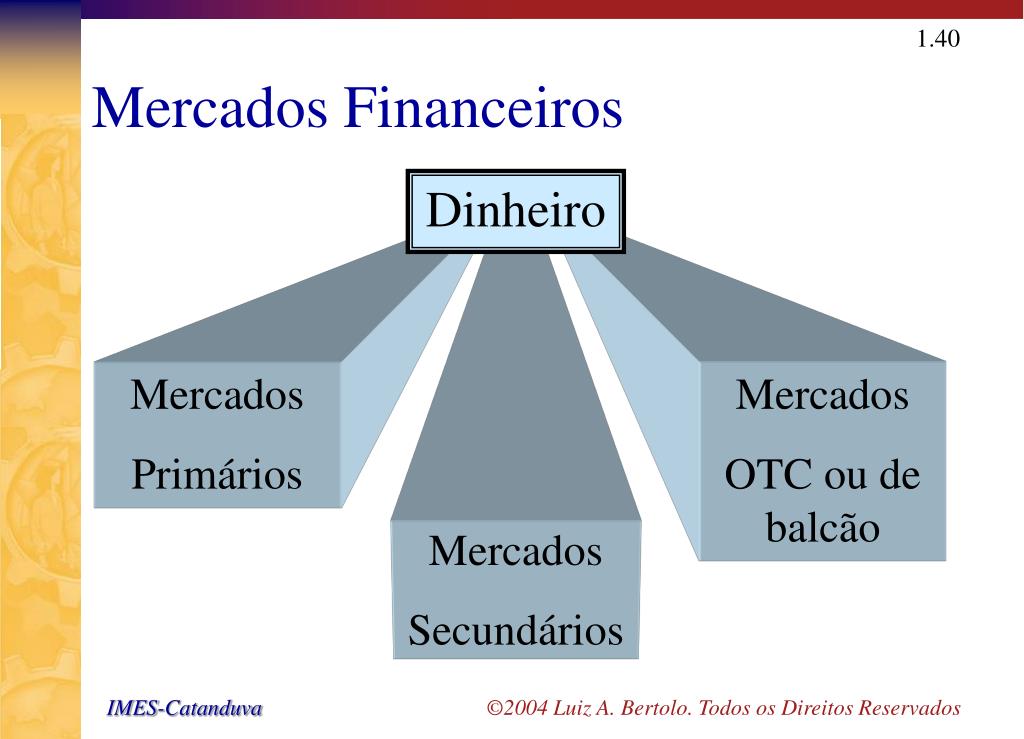 1.40

Mercados Financeiros

Dinheiro

Mercados Primários

Mercados Secundários

Mercados OTC ou de balcão

IMES-Catanduva

©2004 Luiz A. Bertolo. Todos os Direitos Reservados